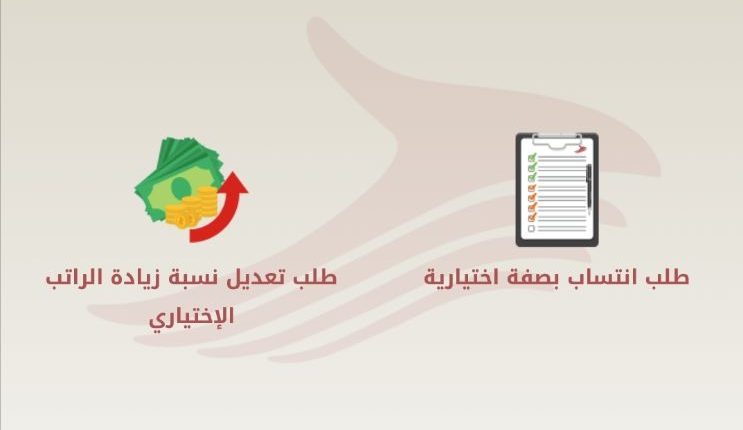 طلب انتساب بصفة اختيارية

طلب تعديل نسبة زيادة الراتب الإختياري